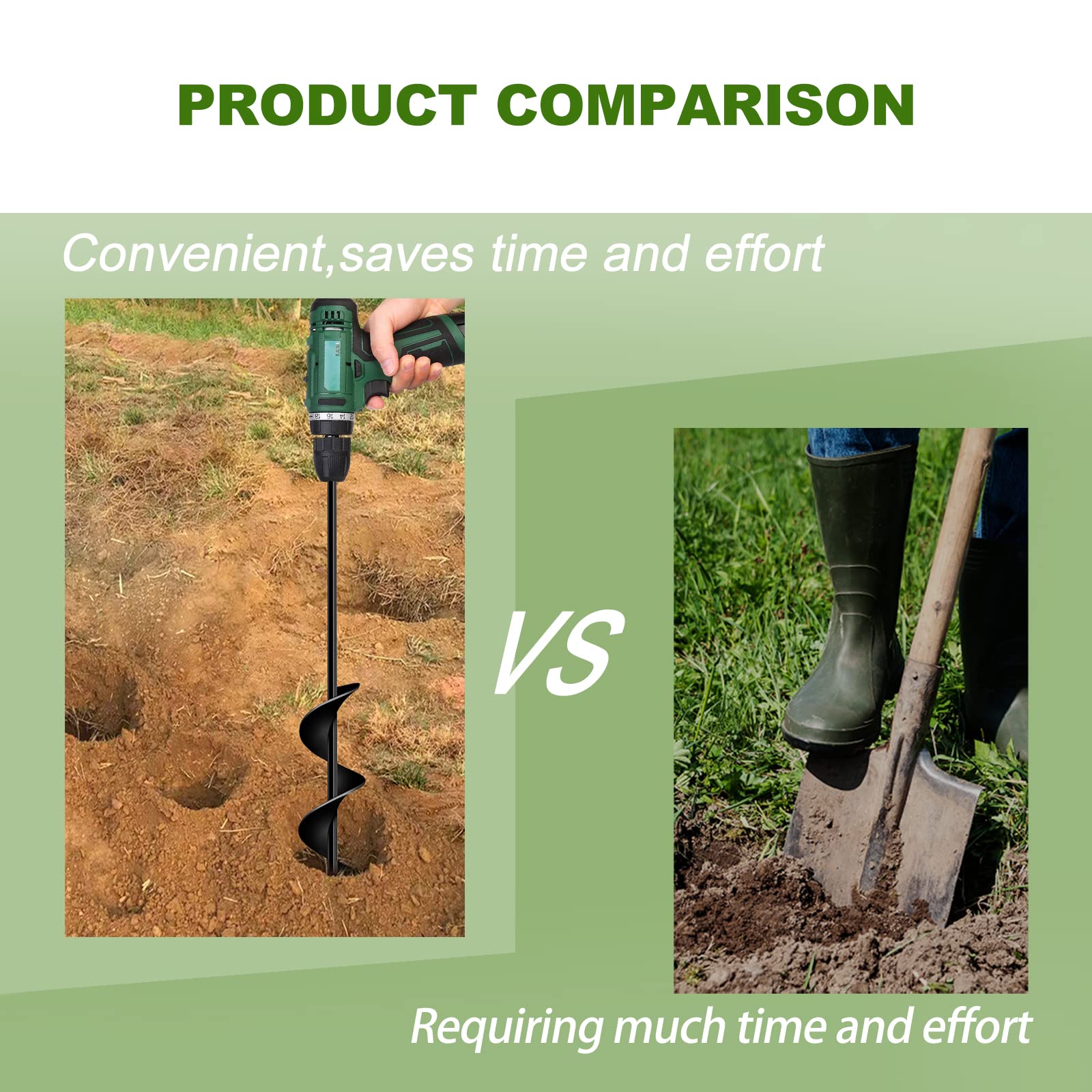 PRODUCT COMPARISON

Convenient,saves time and effort

VS

Requiring much time and effort